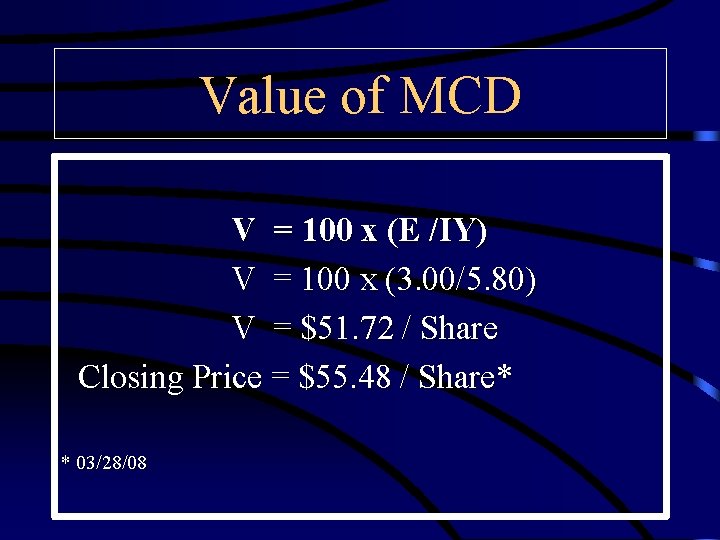 Value of MCD

V = 100 x (E /IY)
V = 100 x (3.00/5.80)
V = \$51.72 / Share
Closing Price = \$55.48 / Share*

* 03/28/08